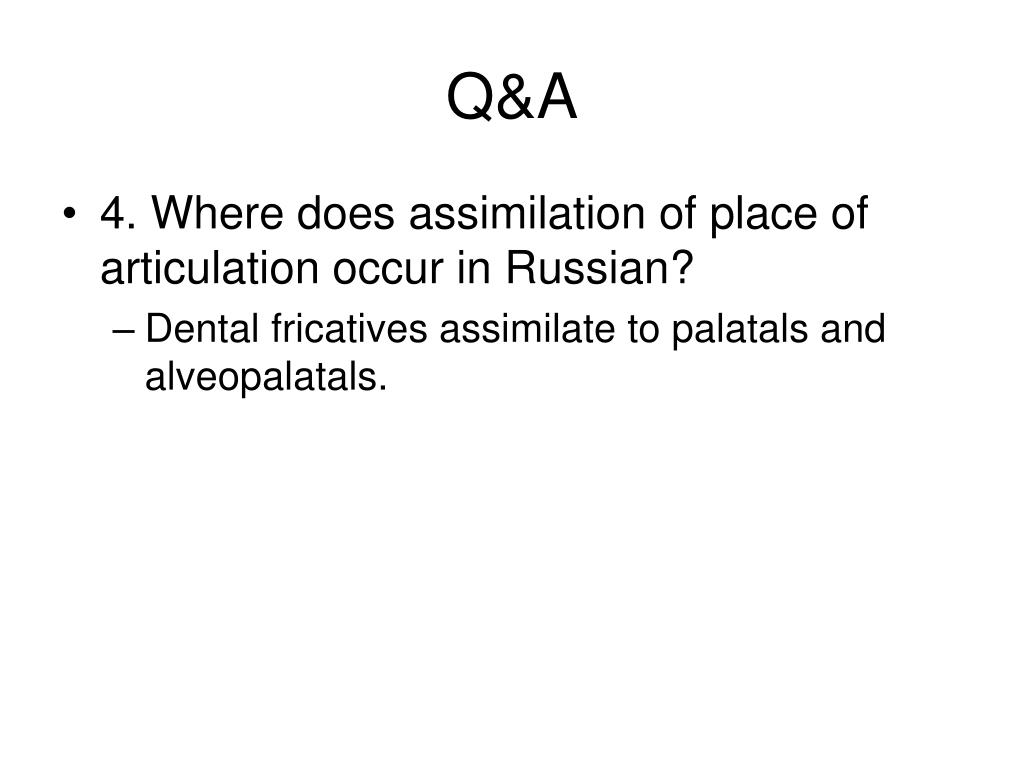 Q&A

• 4. Where does assimilation of place of articulation occur in Russian?
– Dental fricatives assimilate to palatals and alveopalatals.